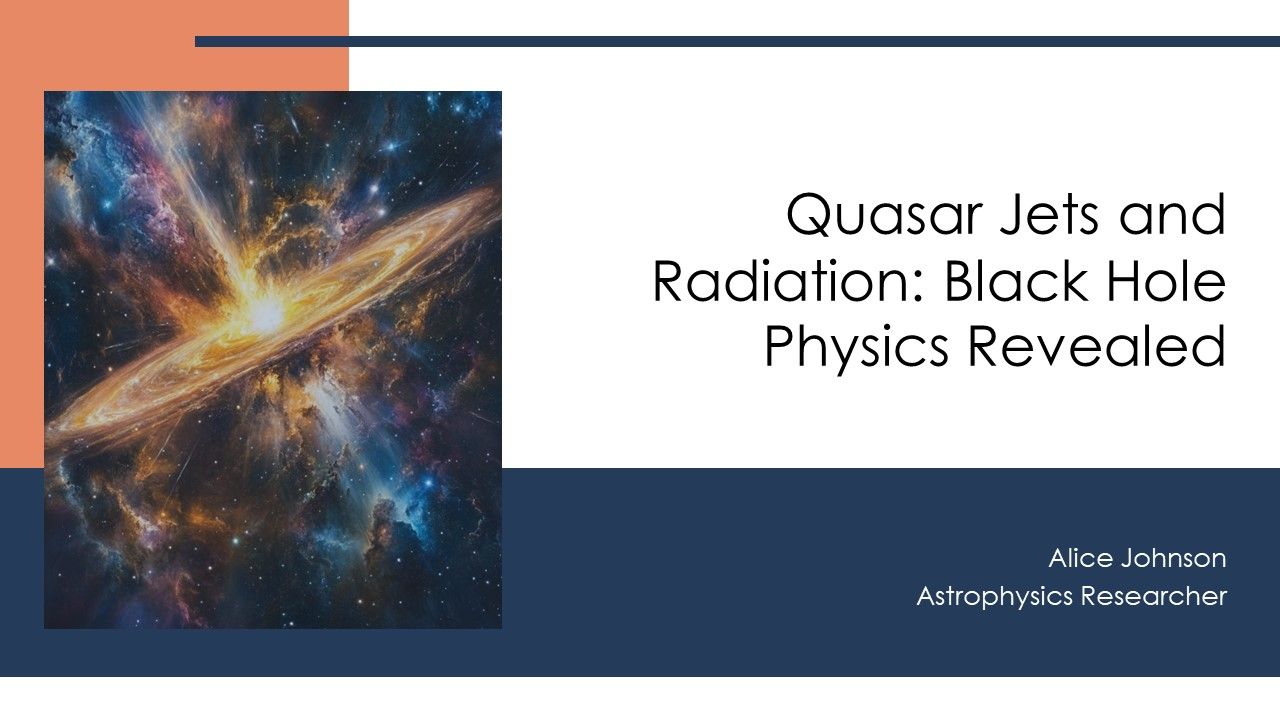 Quasar Jets and Radiation: Black Hole Physics Revealed

Alice Johnson
Astrophysics Researcher